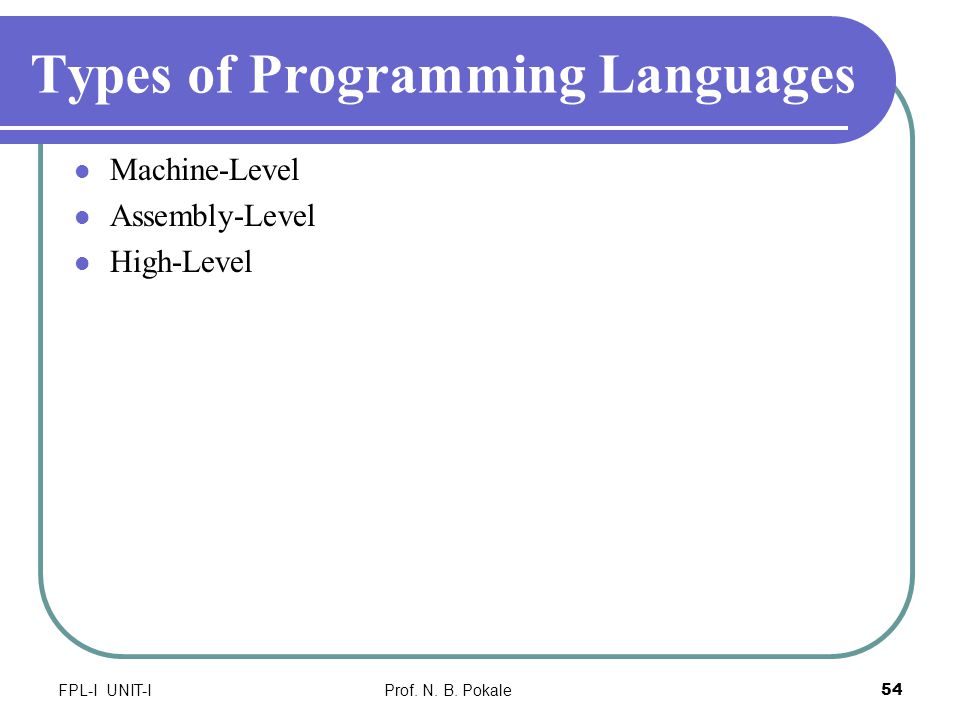 Types of Programming Languages

- Machine-Level
- Assembly-Level
- High-Level

FPL-I UNIT-I

Prof. N. B. Pokale

54